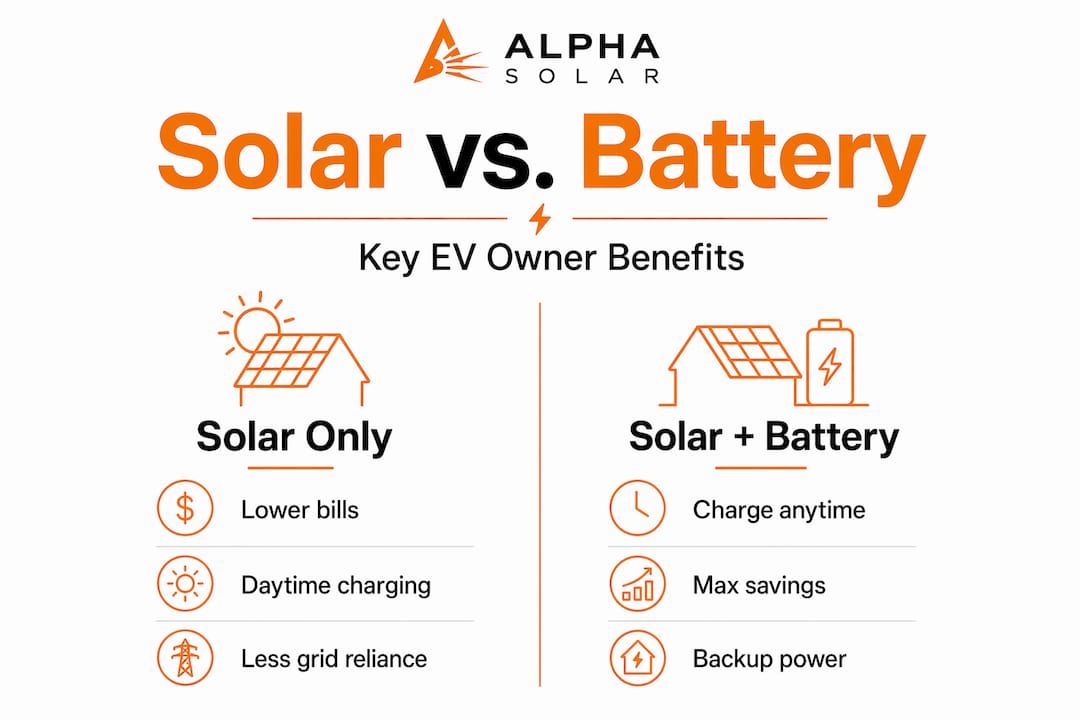 ALPHA
SOLAR

Solar vs. Battery

Key EV Owner Benefits

Solar Only

$

Lower bills

Daytime charging

Less grid reliance

Solar + Battery

Charge anytime

Max savings

Backup power